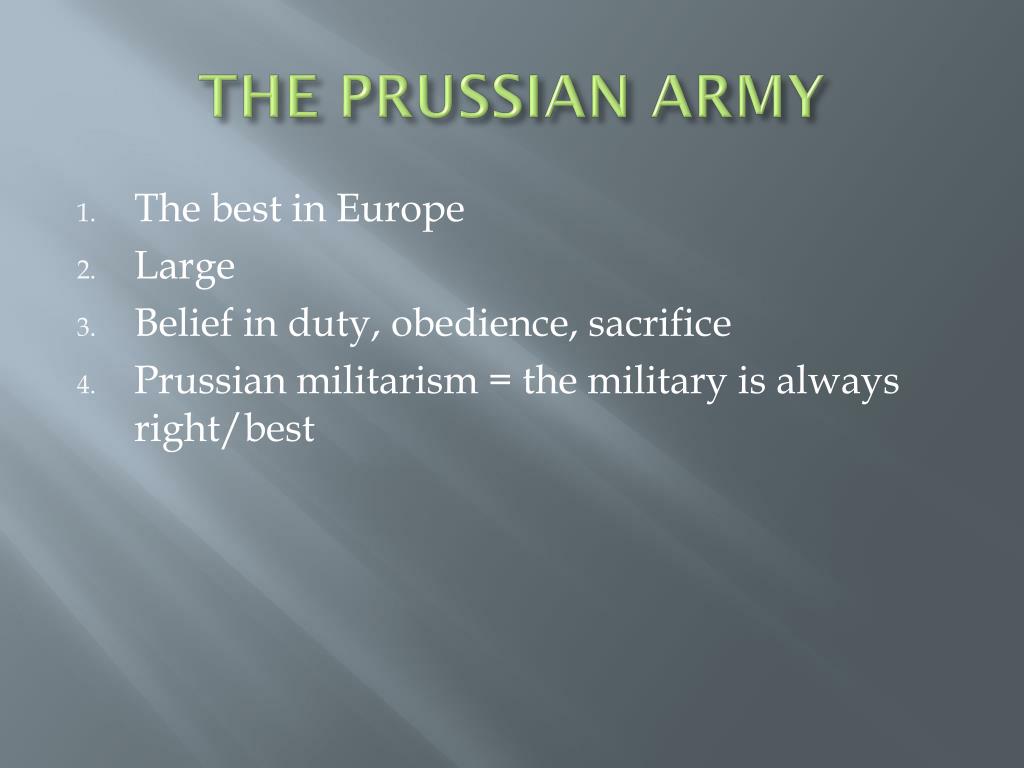 THE PRUSSIAN ARMY

1. The best in Europe
2. Large
3. Belief in duty, obedience, sacrifice
4. Prussian militarism = the military is always right/best